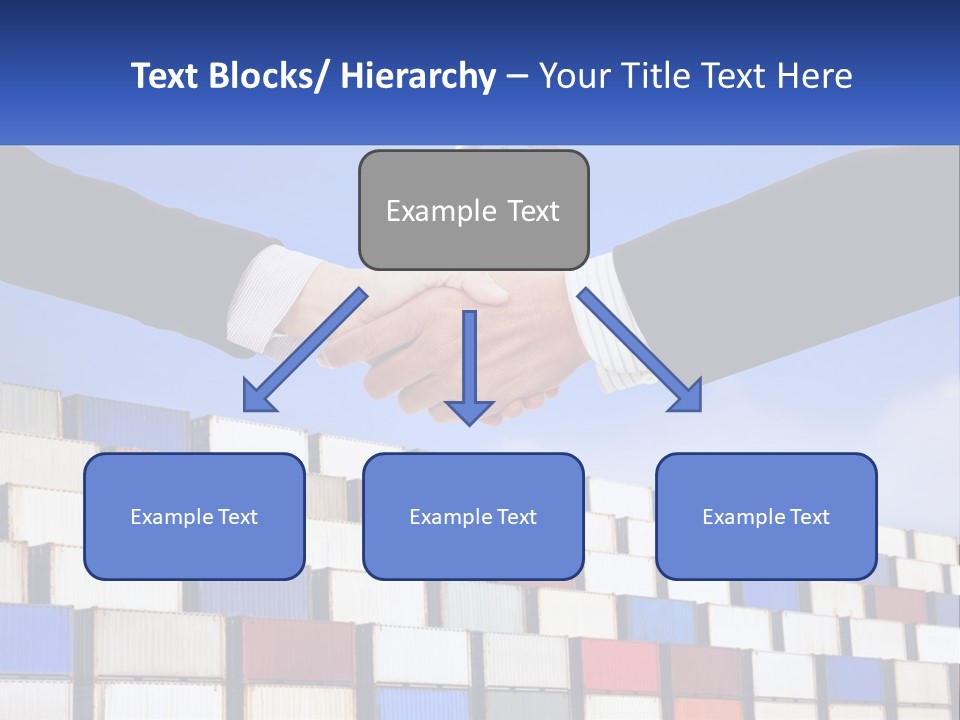 Text Blocks/ Hierarchy – Your Title Text Here

Example Text

Example Text

Example Text

Example Text